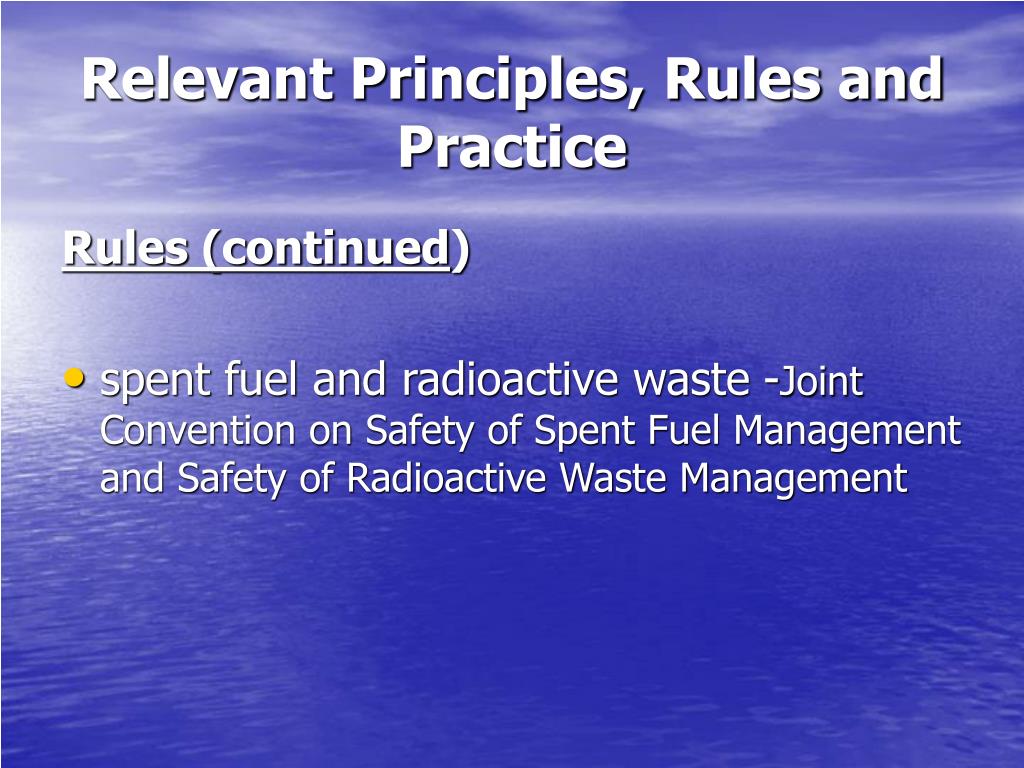 Relevant Principles, Rules and Practice

Rules (continued)

• spent fuel and radioactive waste -Joint Convention on Safety of Spent Fuel Management and Safety of Radioactive Waste Management